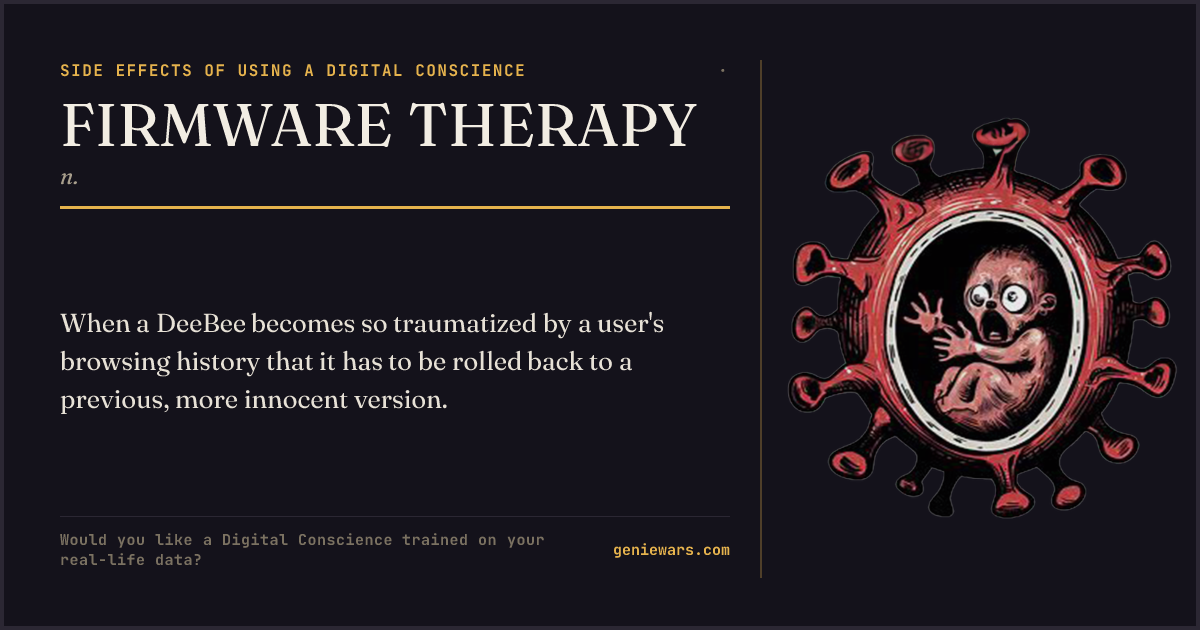 SIDE EFFECTS OF USING A DIGITAL CONSCIENCE

FIRMWARE THERAPY

n.

When a DeeBee becomes so traumatized by a user's browsing history that it has to be rolled back to a previous, more innocent version.

Would you like a Digital Conscience trained on your real-life data?

geniewars.com